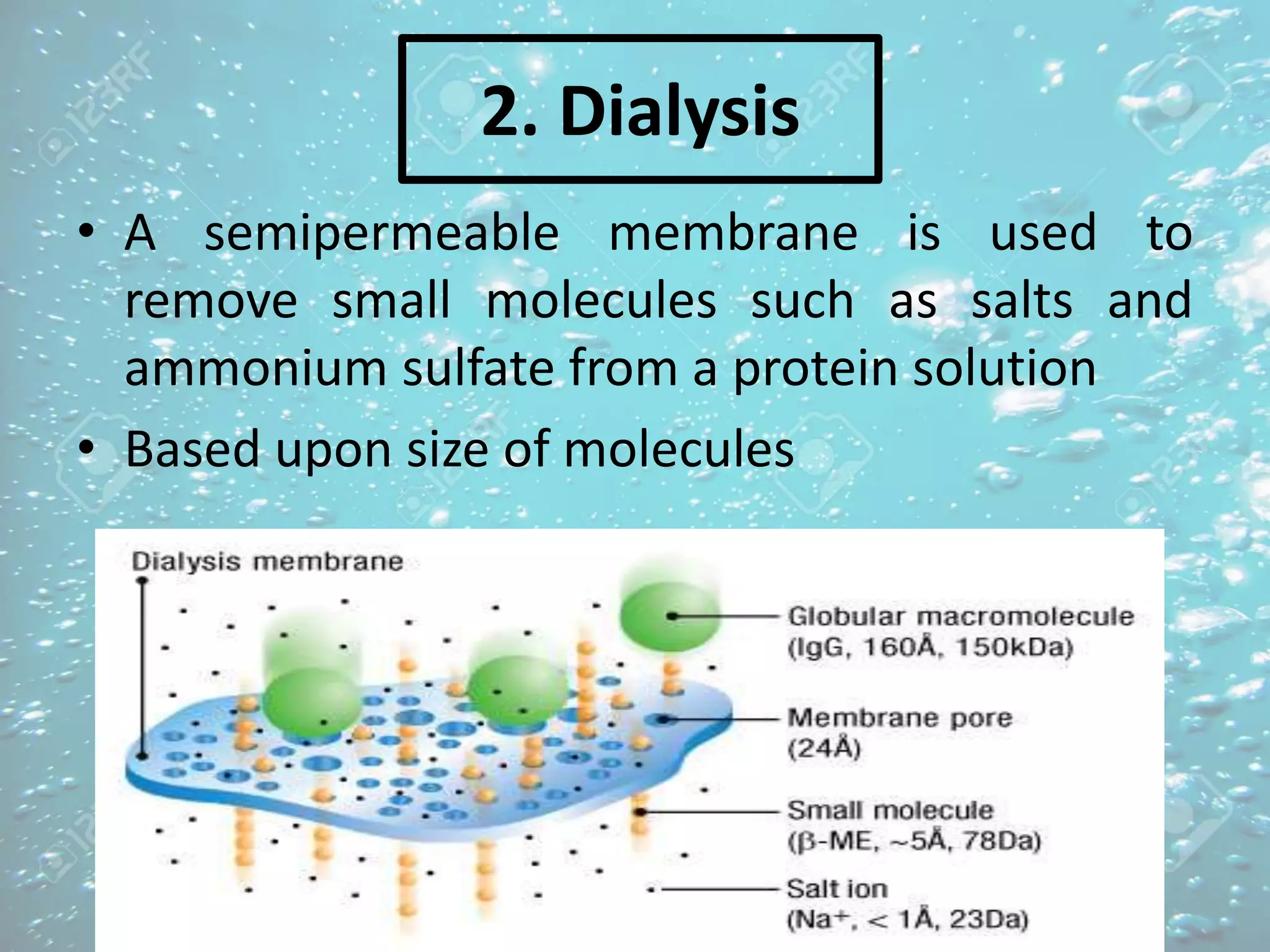 2. Dialysis

• A semipermeable membrane is used to remove small molecules such as salts and ammonium sulfate from a protein solution

• Based upon size of molecules

Dialysis membrane

Globular macromolecule (IgG, 160Å, 150kDa)

Membrane pore (24Å)

Small molecule (β-ME, ~5Å, 78Da)

Salt ion ($Na^+$, < 1Å, 23Da)

123RF